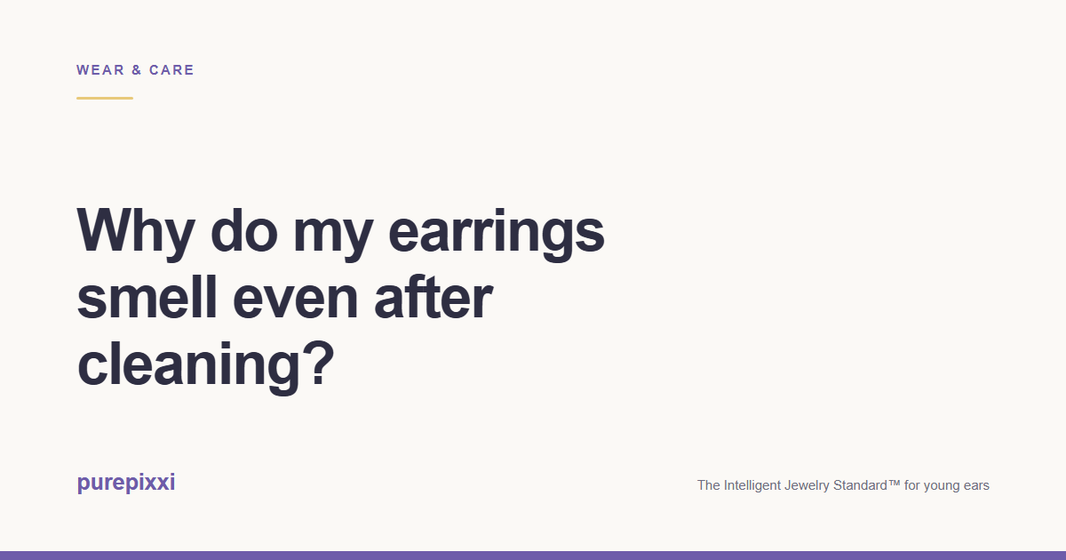 WEAR & CARE

Why do my earrings smell even after cleaning?

purepixxi

The Intelligent Jewelry Standard™ for young ears